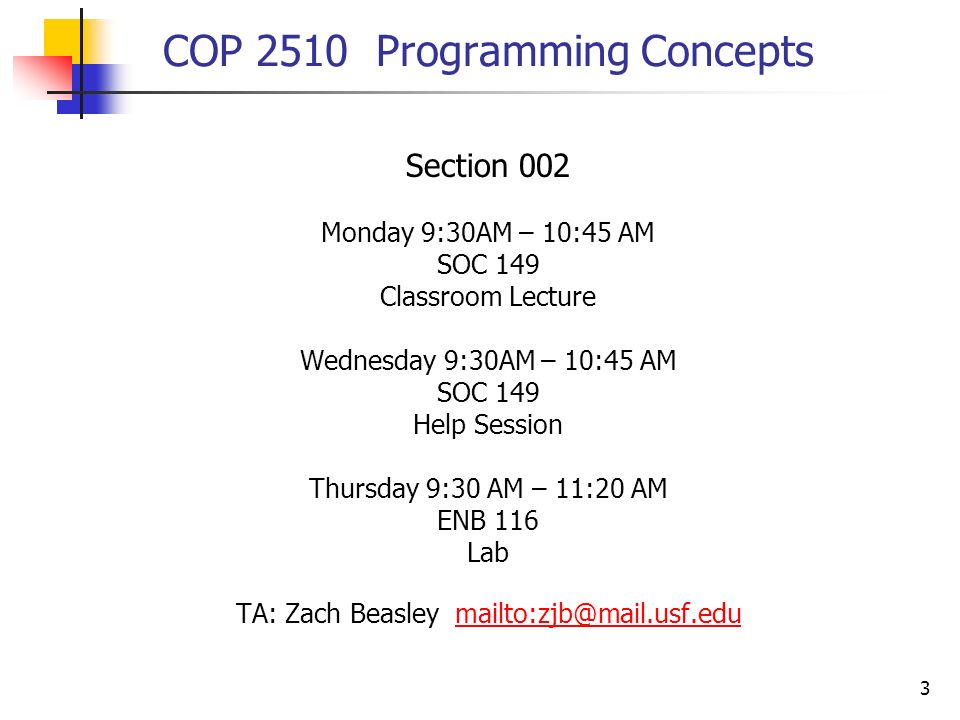 COP 2510 Programming Concepts

Section 002

Monday 9:30AM – 10:45 AM
SOC 149
Classroom Lecture

Wednesday 9:30AM – 10:45 AM
SOC 149
Help Session

Thursday 9:30 AM – 11:20 AM
ENB 116
Lab

TA: Zach Beasley mailto:zjb@mail.usf.edu

3